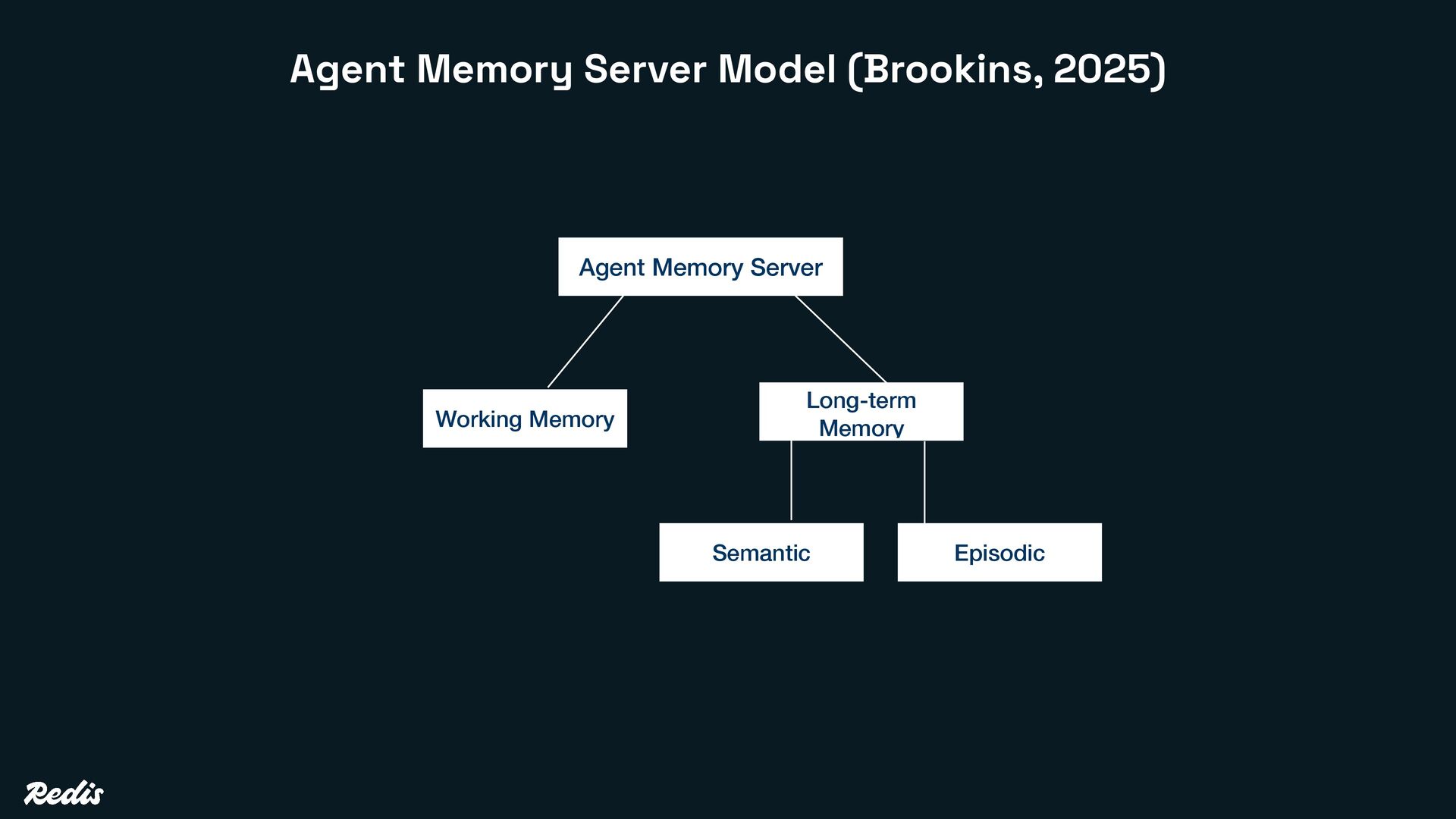 Agent Memory Server Model (Brookins, 2025)

Agent Memory Server

Working Memory

Long-term Memory

Semantic

Episodic

Redis